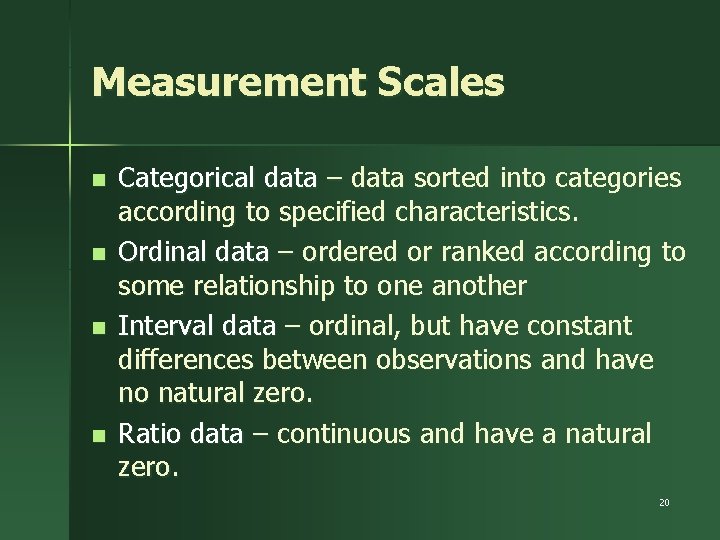 Measurement Scales

- Categorical data – data sorted into categories according to specified characteristics.
- Ordinal data – ordered or ranked according to some relationship to one another
- Interval data – ordinal, but have constant differences between observations and have no natural zero.
- Ratio data – continuous and have a natural zero.

20